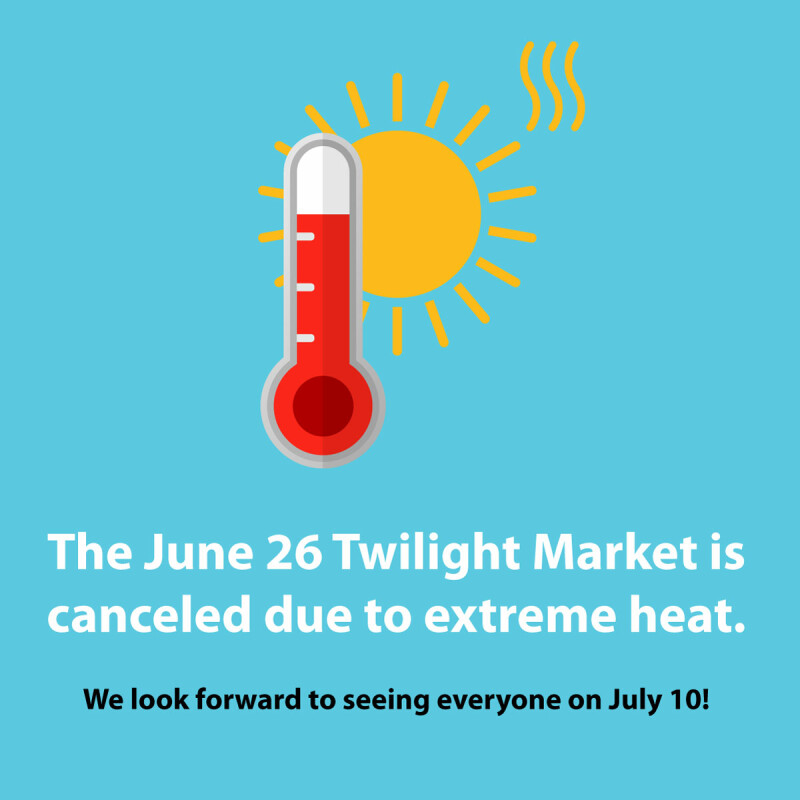 The June 26 Twilight Market is canceled due to extreme heat.

We look forward to seeing everyone on July 10!